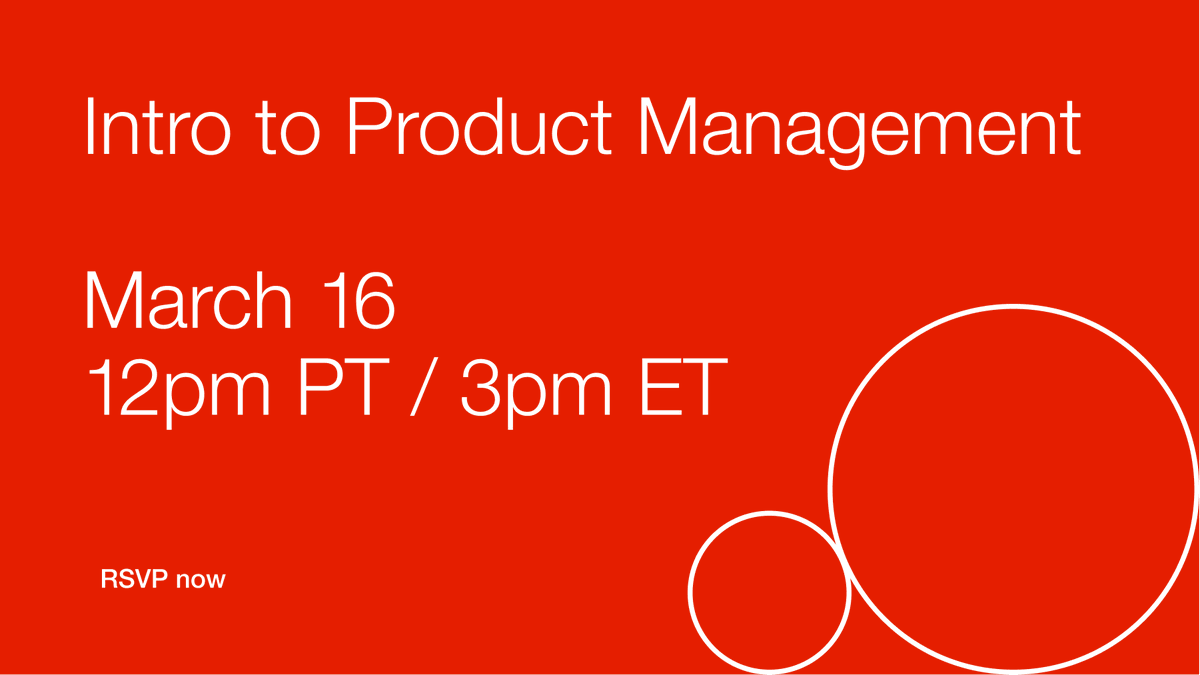 Intro to Product Management

March 16
12pm PT / 3pm ET

RSVP now